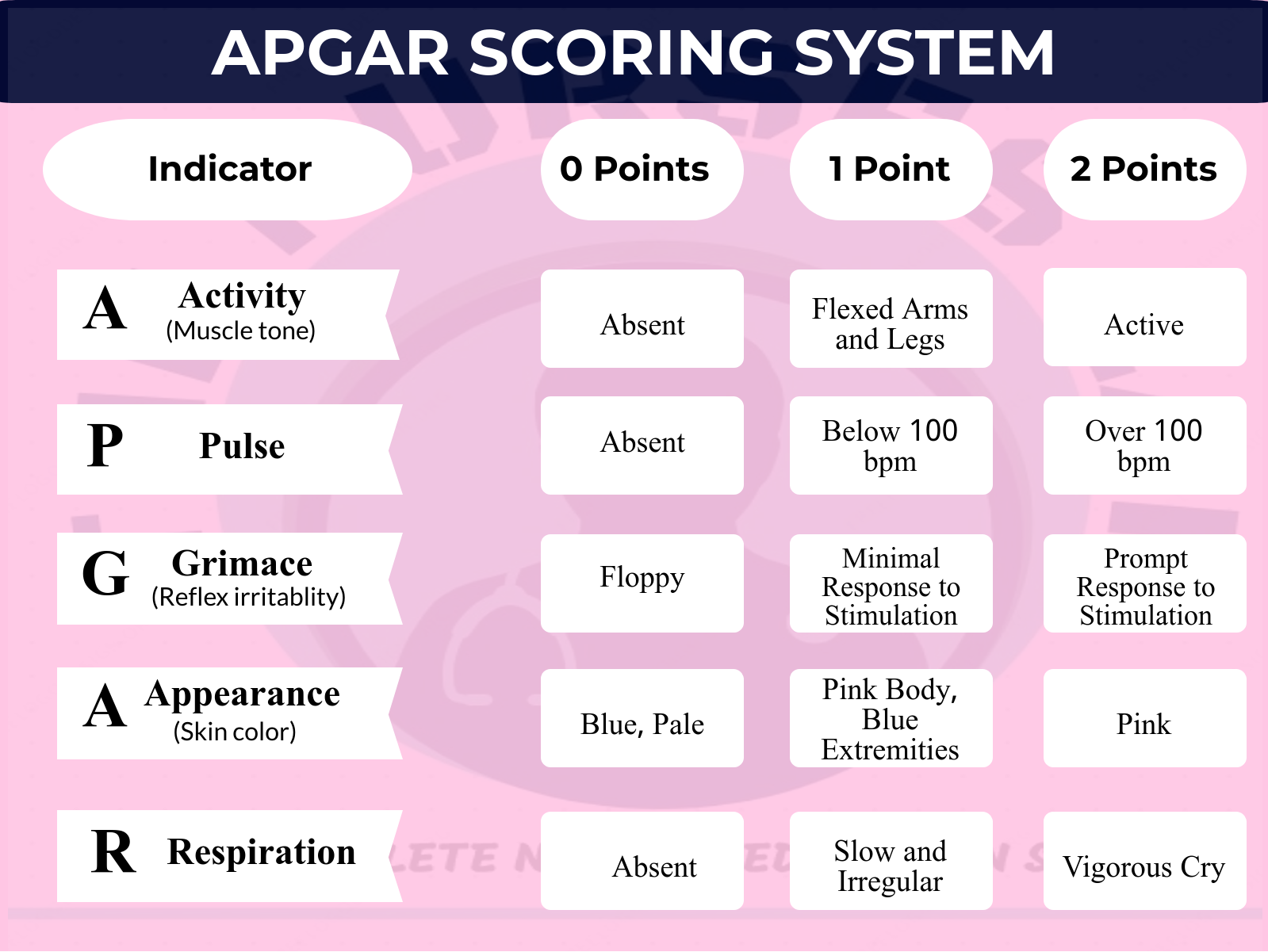 APGAR SCORING SYSTEM

| Indicator | 0 Points | 1 Point | 2 Points |
|---|---|---|---|
| A Activity (Muscle tone) | Absent | Flexed Arms and Legs | Active |
| P Pulse | Absent | Below 100 bpm | Over 100 bpm |
| G Grimace (Reflex irritablity) | Floppy | Minimal Response to Stimulation | Prompt Response to Stimulation |
| A Appearance (Skin color) | Blue, Pale | Pink Body, Blue Extremities | Pink |
| R Respiration | Absent | Slow and Irregular | Vigorous Cry |